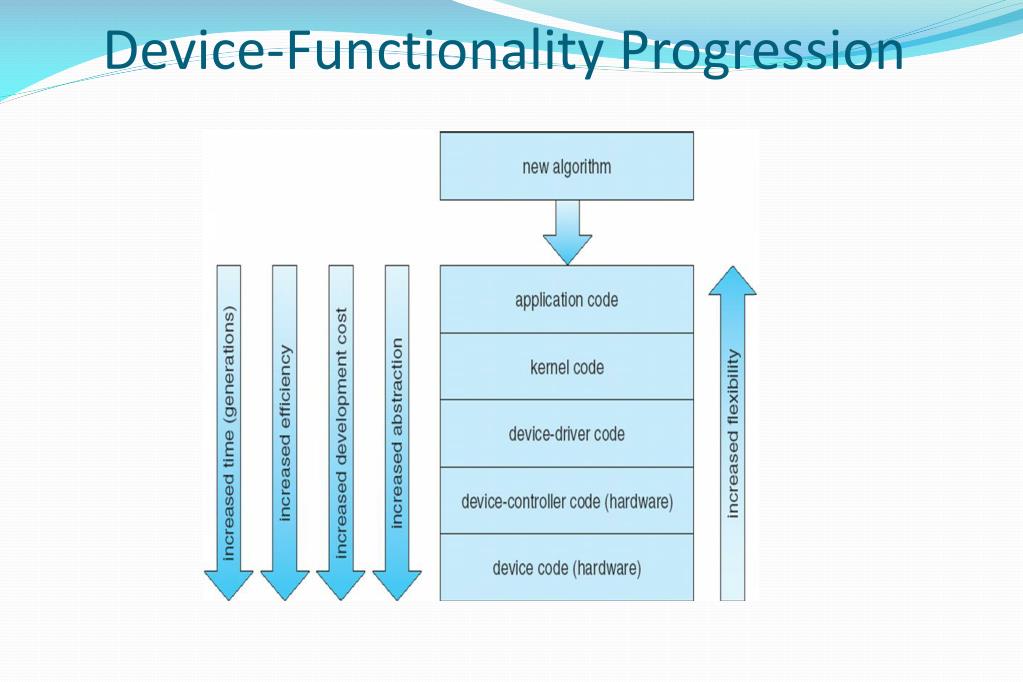 Device-Functionality Progression

new algorithm

increased time (generations)

increased efficiency

increased development cost

increased abstraction

application code

kernel code

device-driver code

device-controller code (hardware)

device code (hardware)

increased flexibility